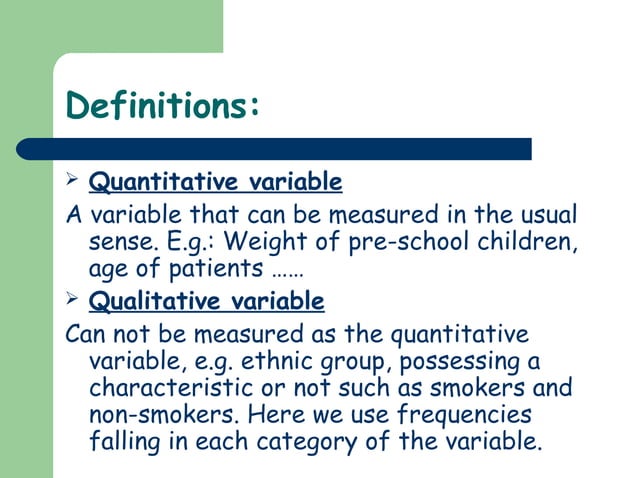 Definitions:

➢ Quantitative variable

A variable that can be measured in the usual sense. E.g.: Weight of pre-school children, age of patients ……

➢ Qualitative variable

Can not be measured as the quantitative variable, e.g. ethnic group, possessing a characteristic or not such as smokers and non-smokers. Here we use frequencies falling in each category of the variable.